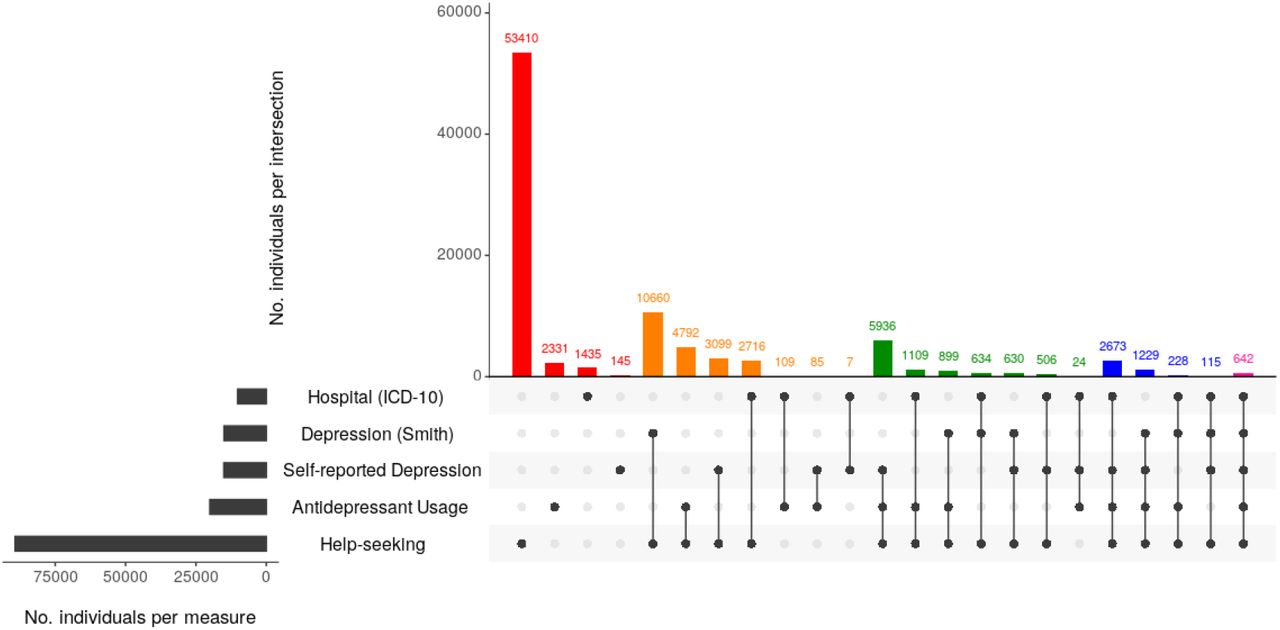 60000
40000
20000
0

No. individuals per intersection

53410 2331 1435 145 10660 4792 3099 2716 109 85 7 5936 1109 899 634 630 506 24 2673 1229 228 115 642

Hospital (ICD-10)
Depression (Smith)
Self-reported Depression
Antidepressant Usage
Help-seeking

75000 50000 25000 0

No. individuals per measure